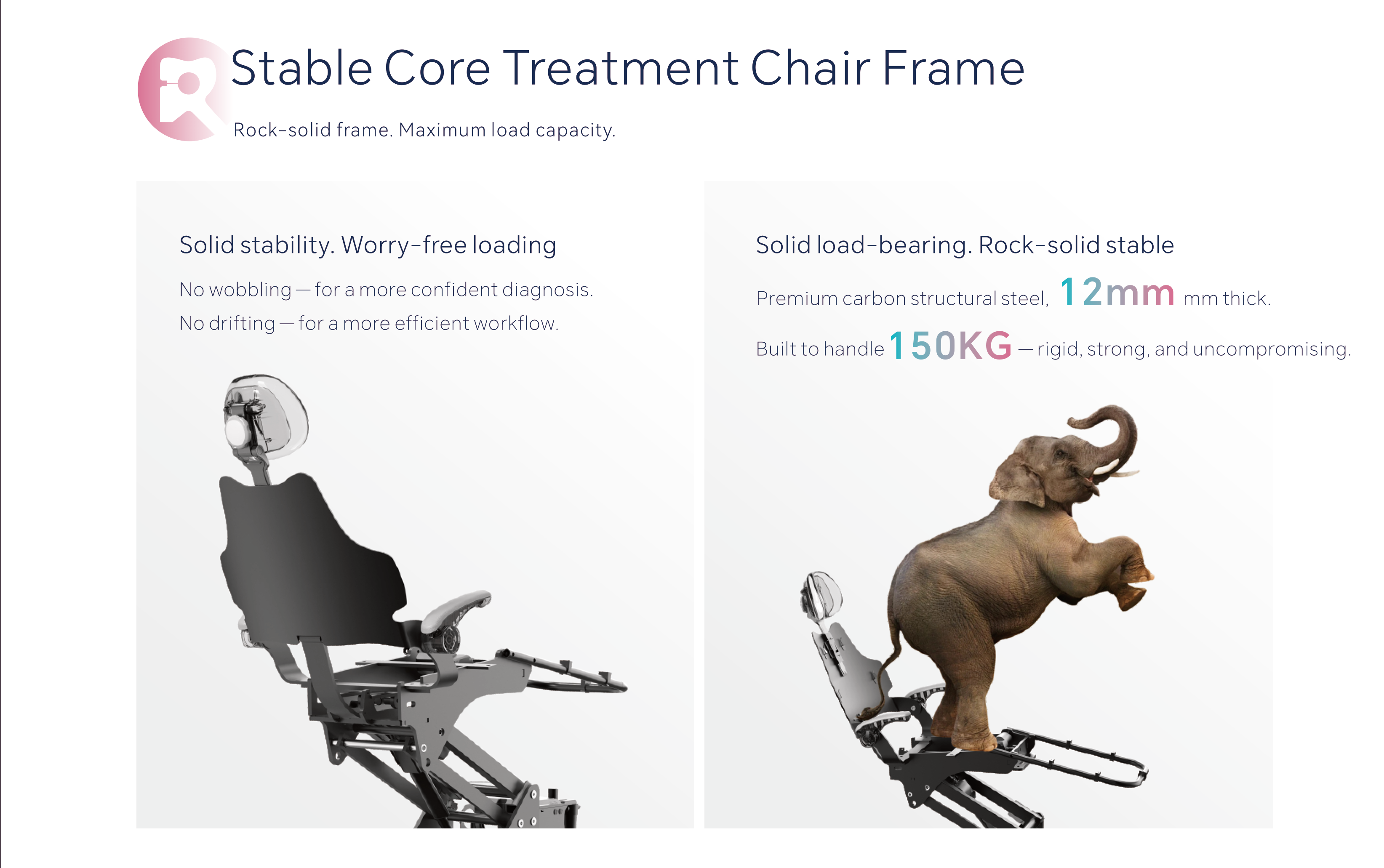 Stable Core Treatment Chair Frame

Rock-solid frame. Maximum load capacity.

Solid stability. Worry-free loading

No wobbling — for a more confident diagnosis.

No drifting — for a more efficient workflow.

Solid load-bearing. Rock-solid stable

Premium carbon structural steel, 12mm mm thick.

Built to handle 150KG — rigid, strong, and uncompromising.